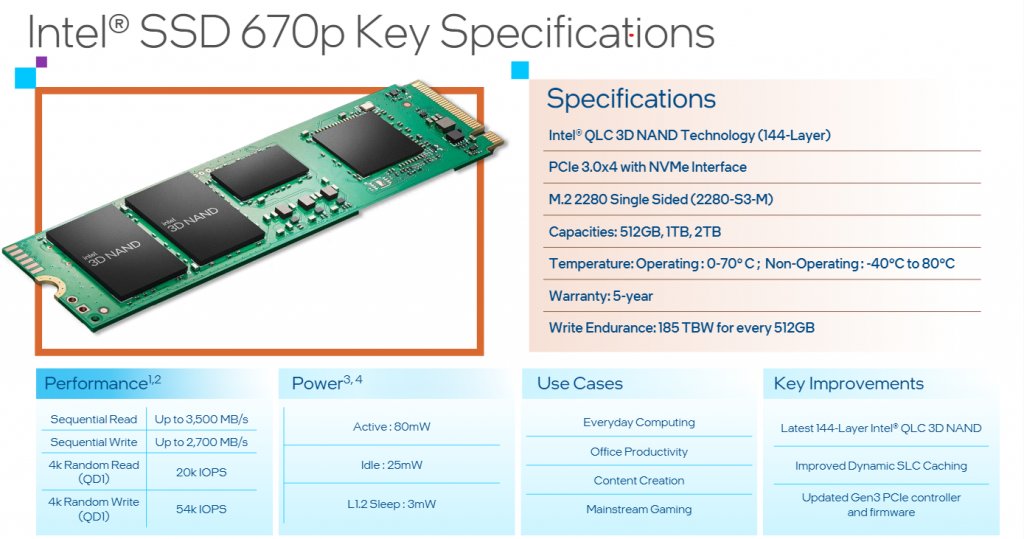 Intel® SSD 670p Key Specifications

intel 3D NAND

intel 3D NAND

Specifications

Intel® QLC 3D NAND Technology (144-Layer)

PCIe 3.0x4 with NVMe Interface

M.2 2280 Single Sided (2280-S3-M)

Capacities: 512GB, 1TB, 2TB

Temperature: Operating : 0-70° C ; Non-Operating : -40°C to 80°C

Warranty: 5-year

Write Endurance: 185 TBW for every 512GB

Performance$^{1,2}$

| Sequential Read | Up to 3,500 MB/s |
|---|---|
| Sequential Write | Up to 2,700 MB/s |
| 4k Random Read (QD1) | 20k IOPS |
| 4k Random Write (QD1) | 54k IOPS |

Power$^{3,4}$

Active : 80mW

Idle : 25mW

L1.2 Sleep : 3mW

Use Cases

Everyday Computing

Office Productivity

Content Creation

Mainstream Gaming

Key Improvements

Latest 144-Layer Intel® QLC 3D NAND

Improved Dynamic SLC Caching

Updated Gen3 PCIe controller and firmware